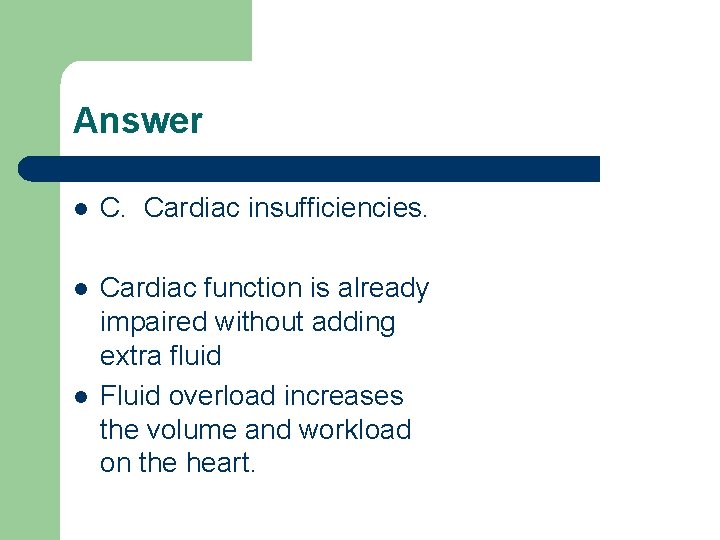 Answer

- C. Cardiac insufficiencies.

- Cardiac function is already impaired without adding extra fluid
- Fluid overload increases the volume and workload on the heart.